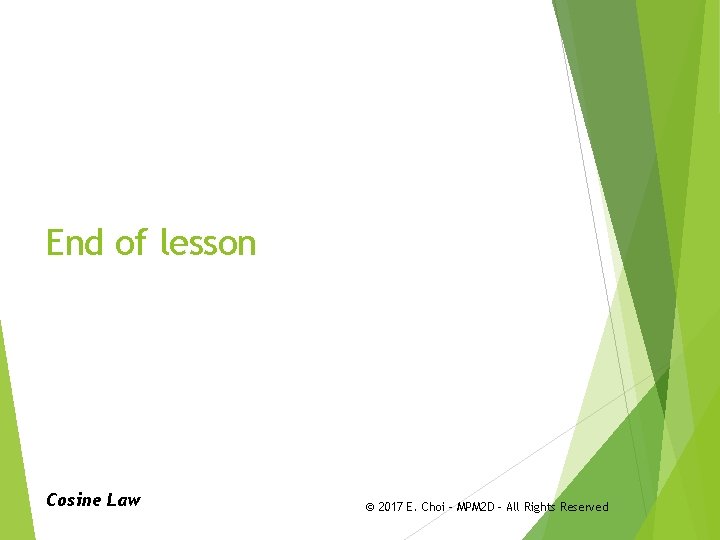 End of lesson

Cosine Law

© 2017 E. Choi – MPM2D – All Rights Reserved